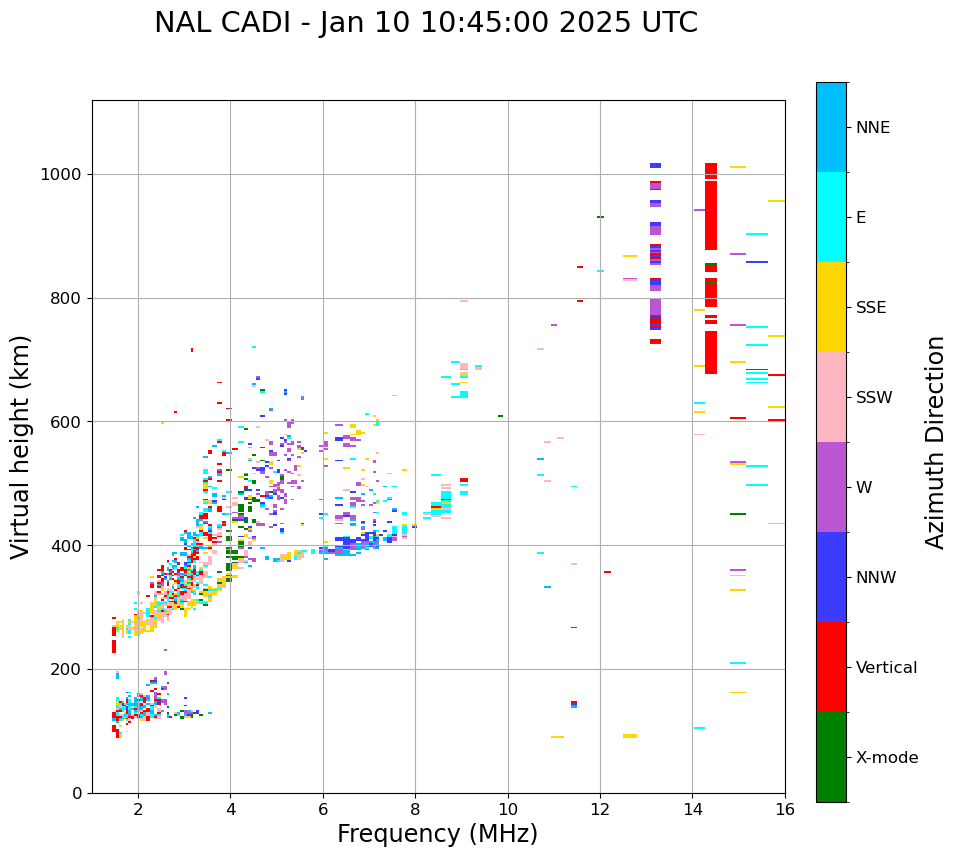 NAL CADI - Jan 10 10:45:00 2025 UTC

Virtual height (km)

1000
800
600
400
200
0

2
4
6
8
10
12
14
16

Frequency (MHz)

NNE
E
SSE
SSW
W
NNW
Vertical
X-mode

Azimuth Direction